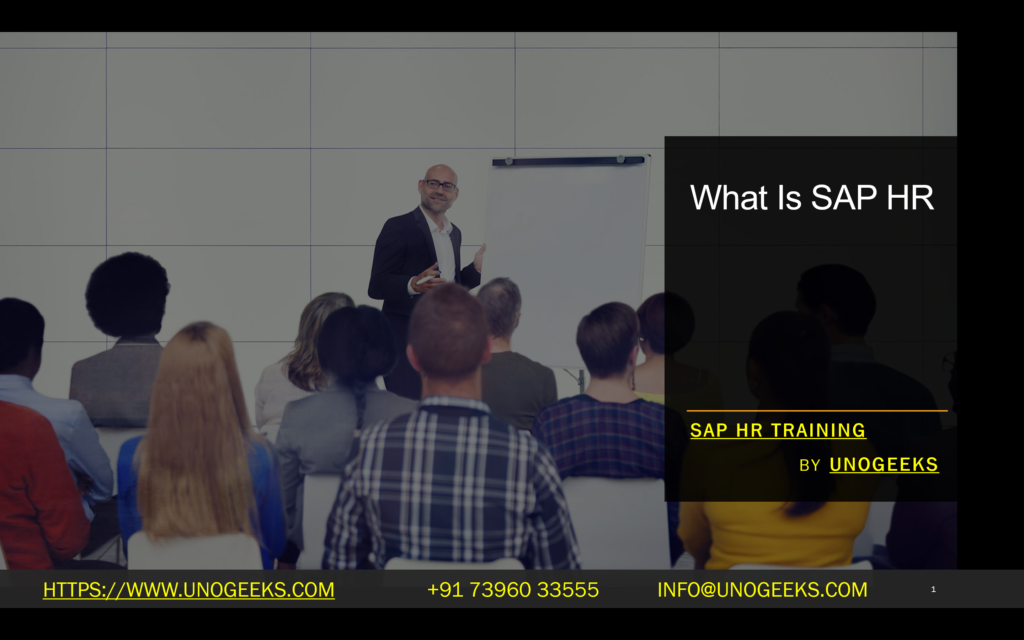 What Is SAP HR

SAP HR TRAINING

BY UNOGEEKS

HTTPS://WWW.UNOGEEKS.COM +91 73960 33555 INFO@UNOGEEKS.COM 1